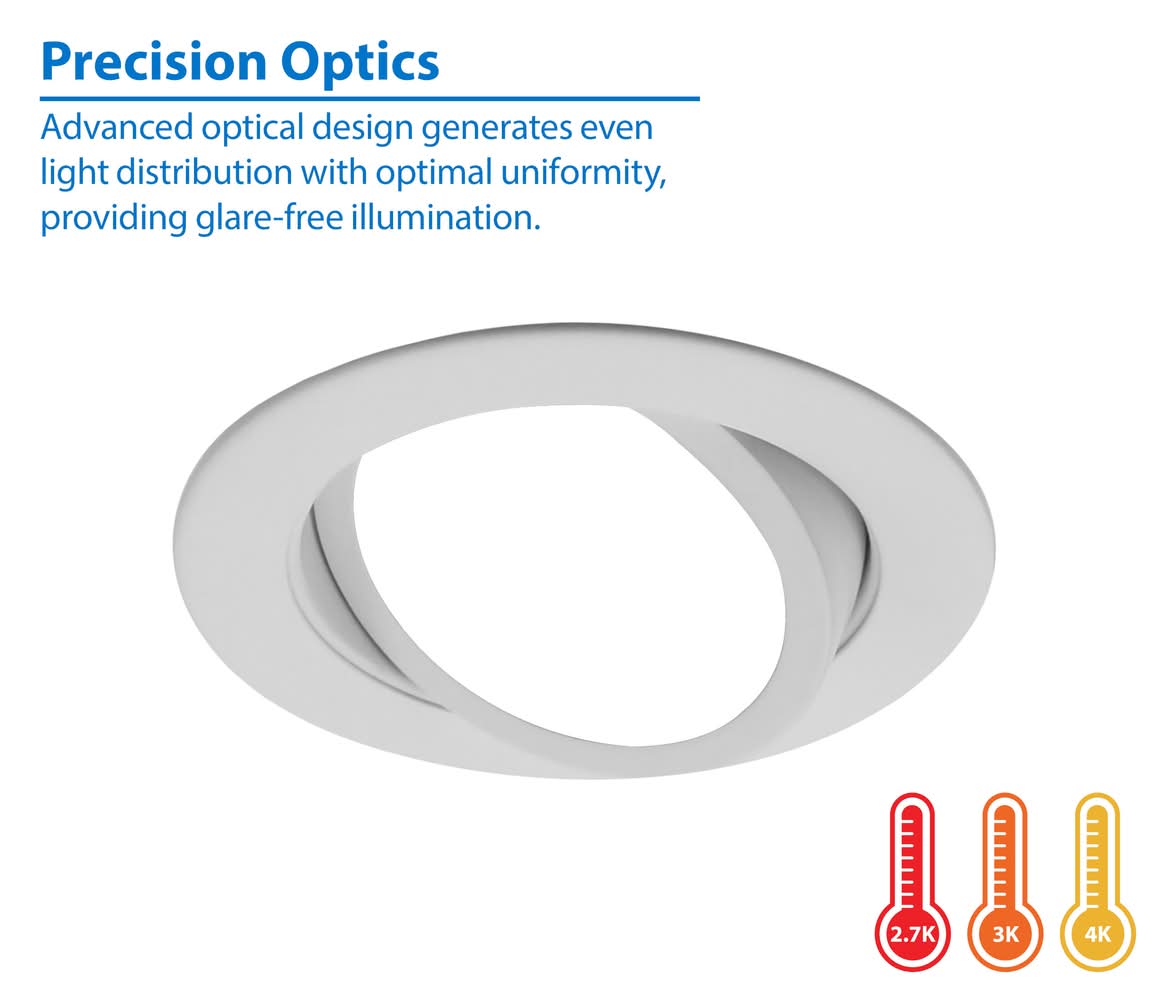 Precision Optics

Advanced optical design generates even light distribution with optimal uniformity, providing glare-free illumination.

2.7K
3K
4K